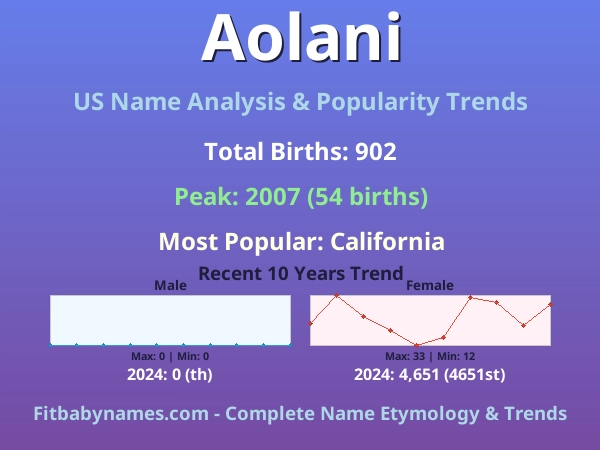 Aolani

US Name Analysis & Popularity Trends

Total Births: 902

Peak: 2007 (54 births)

Most Popular: California

Recent 10 Years Trend

Male

Max: 0 | Min: 0

2024: 0 (th)

Female

Max: 33 | Min: 12

2024: 4,651 (4651st)

Fitbabynames.com - Complete Name Etymology & Trends